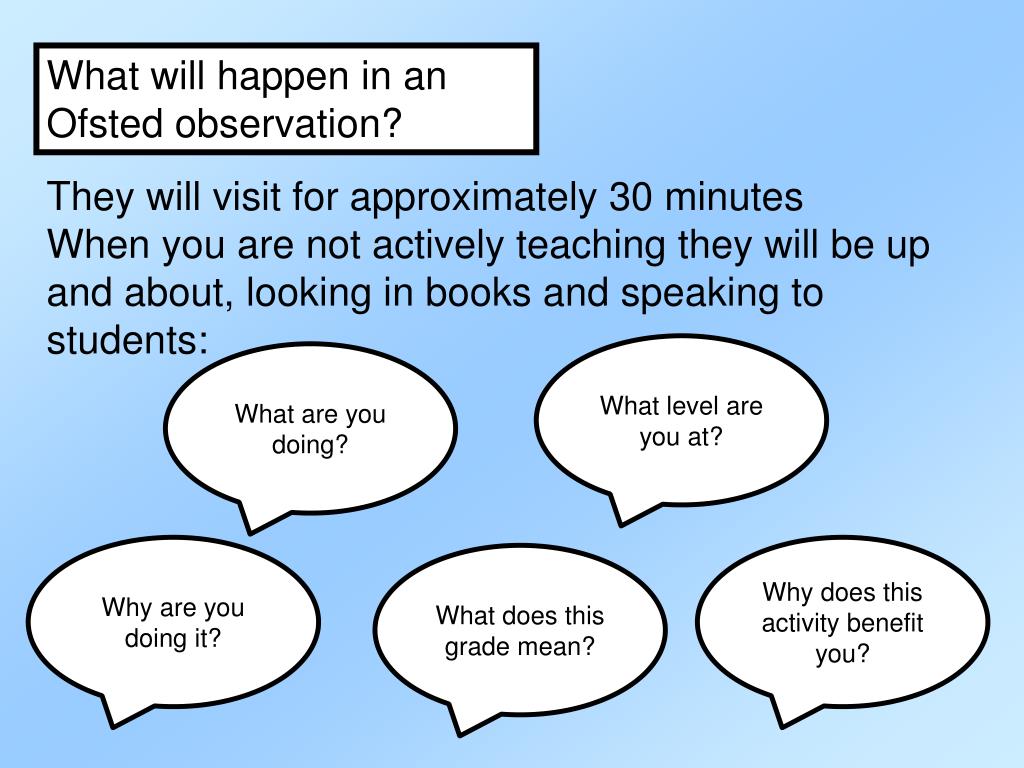 What will happen in an Ofsted observation?

They will visit for approximately 30 minutes
When you are not actively teaching they will be up and about, looking in books and speaking to students:

What are you doing?

What level are you at?

Why are you doing it?

What does this grade mean?

Why does this activity benefit you?